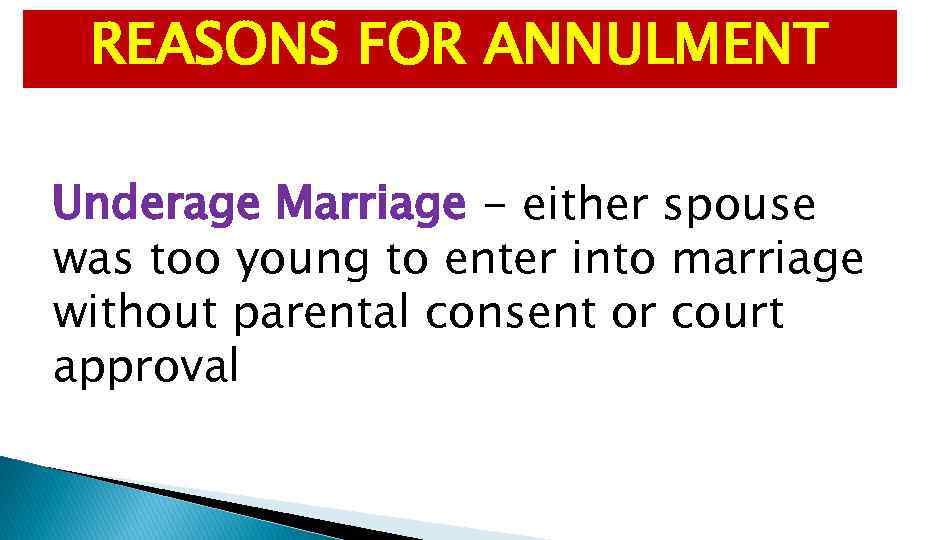 REASONS FOR ANNULMENT

Underage Marriage - either spouse was too young to enter into marriage without parental consent or court approval